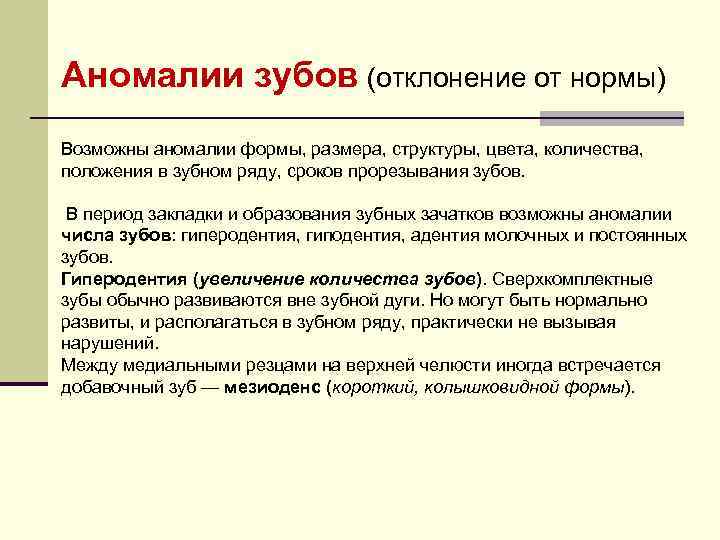 Аномалии зубов (отклонение от нормы)

Возможны аномалии формы, размера, структуры, цвета, количества, положения в зубном ряду, сроков прорезывания зубов.

В период закладки и образования зубных зачатков возможны аномалии числа зубов: гиперодентия, гиподентия, адентия молочных и постоянных зубов.
Гиперодентия (увеличение количества зубов). Сверхкомплектные зубы обычно развиваются вне зубной дуги. Но могут быть нормально развиты, и располагаться в зубном ряду, практически не вызывая нарушений.
Между медиальными резцами на верхней челюсти иногда встречается добавочный зуб — мезиоденс (короткий, колышковидной формы).